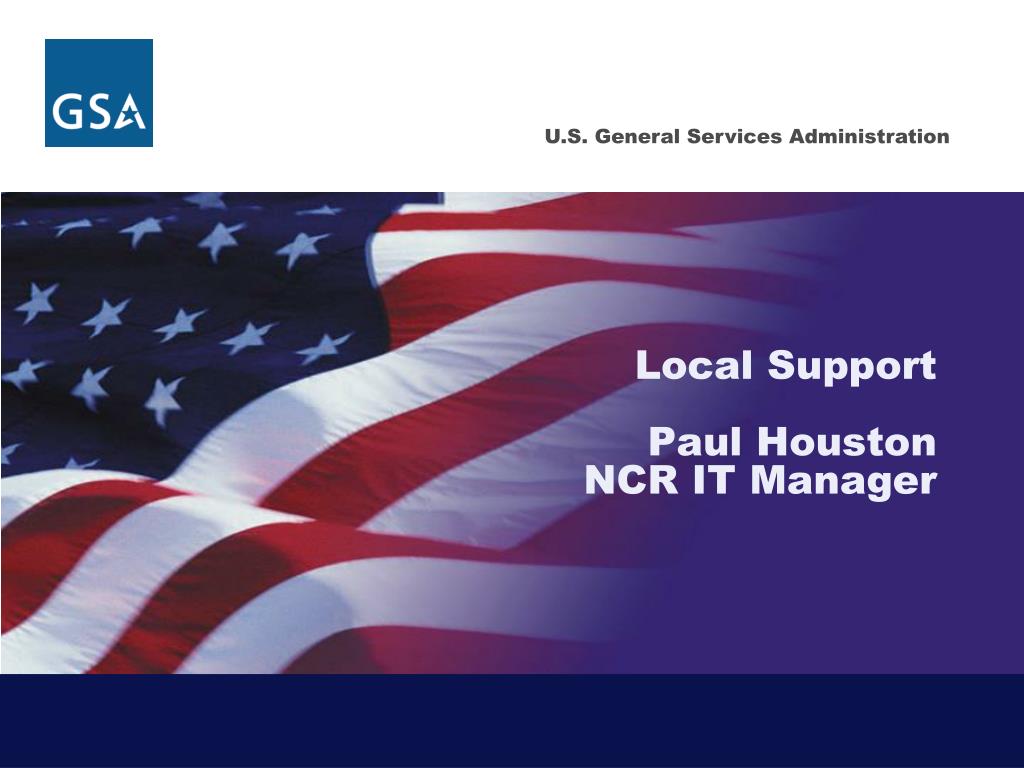 GSA

U.S. General Services Administration

Local Support

Paul Houston
NCR IT Manager